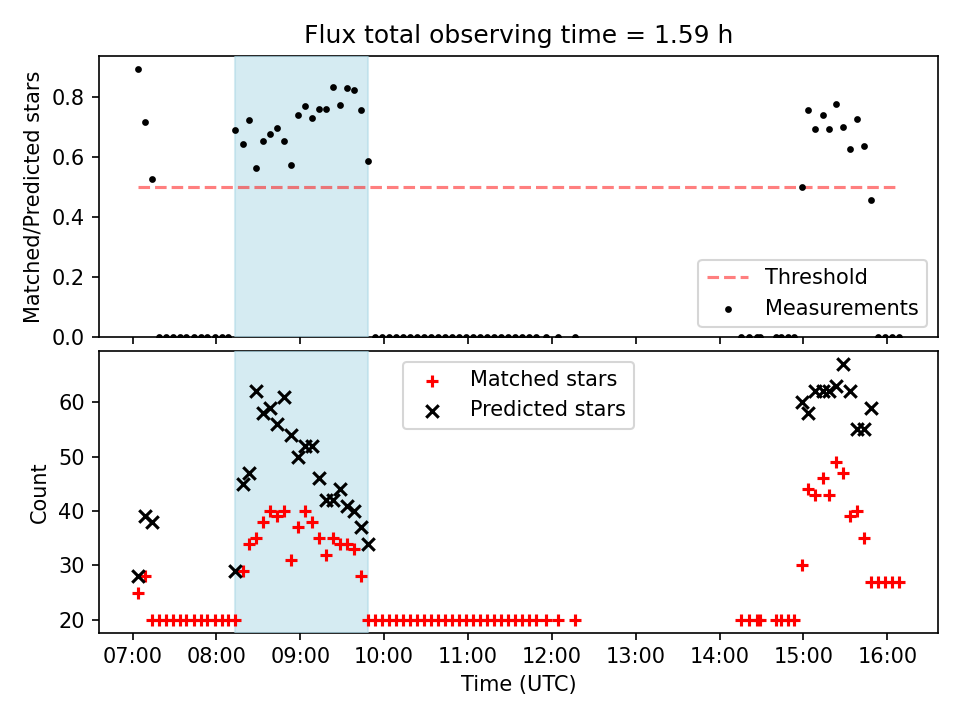 Flux total observing time = 1.59 h

Matched/Predicted stars

0.8
0.6
0.4
0.2
0.0

Threshold
Measurements

Count

60
50
40
30
20

Matched stars
Predicted stars

07:00 08:00 09:00 10:00 11:00 12:00 13:00 14:00 15:00 16:00

Time (UTC)